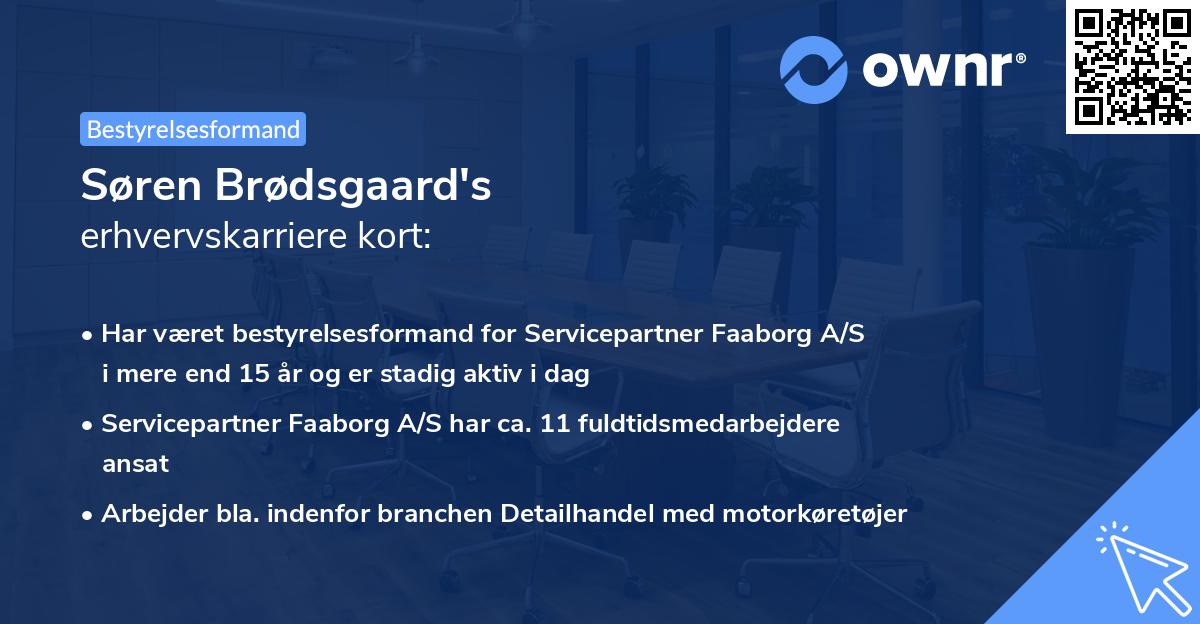 ownr®

Bestyrelsesformand

Søren Brødsgaard's
erhvervskarriere kort:

• Har været bestyrelsesformand for Servicepartner Faaborg A/S i mere end 15 år og er stadig aktiv i dag

• Servicepartner Faaborg A/S har ca. 11 fuldtidsmedarbejdere ansat

• Arbejder bla. indenfor branchen Detailhandel med motorkøretøjer